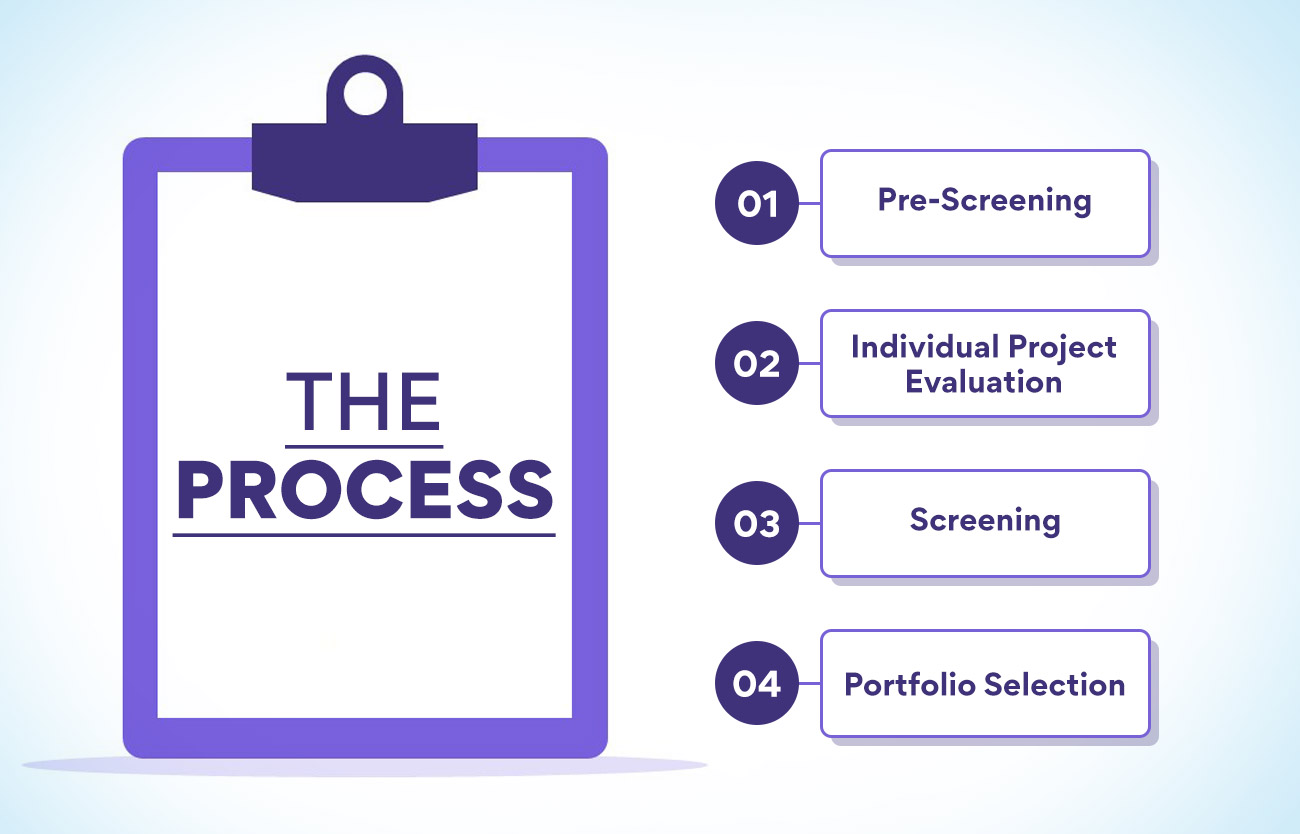 THE PROCESS

01 Pre-Screening

02 Individual Project Evaluation

03 Screening

04 Portfolio Selection